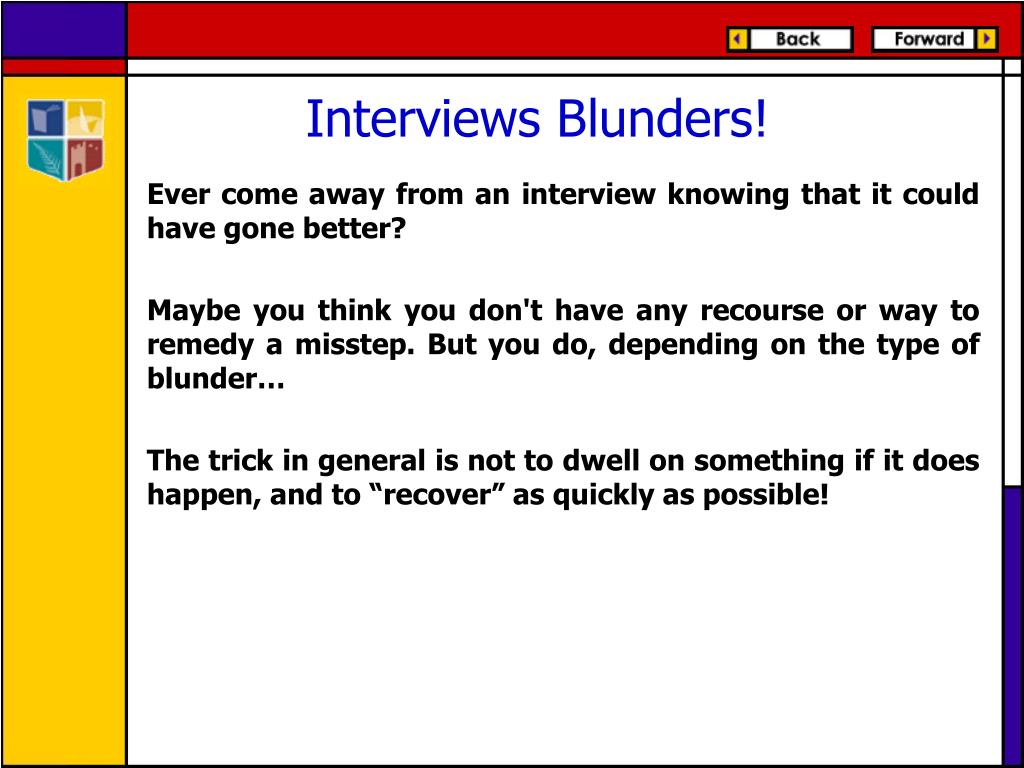 Back Forward

Interviews Blunders!

Ever come away from an interview knowing that it could have gone better?

Maybe you think you don't have any recourse or way to remedy a misstep. But you do, depending on the type of blunder…

The trick in general is not to dwell on something if it does happen, and to “recover” as quickly as possible!